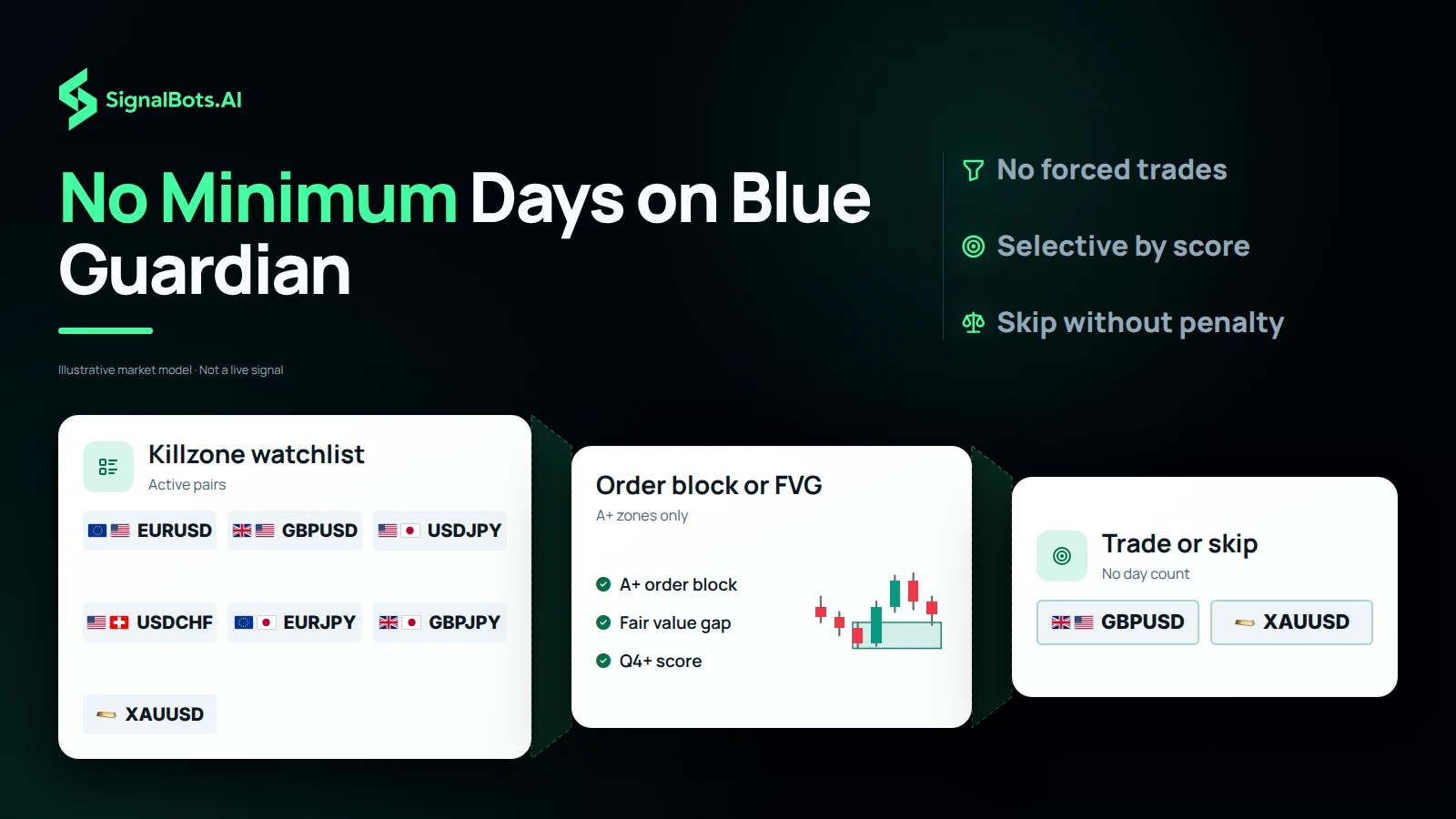 SignalBots.AI

No Minimum Days on Blue Guardian

Illustrative market model · Not a live signal

No forced trades

Selective by score

Skip without penalty

Killzone watchlist
Active pairs

EURUSD
GBPUSD
USDJPY
USDCHF
EURJPY
GBPJPY
XAUUSD

Order block or FVG
A+ zones only

A+ order block
Fair value gap
Q4+ score

Trade or skip
No day count

GBPUSD
XAUUSD